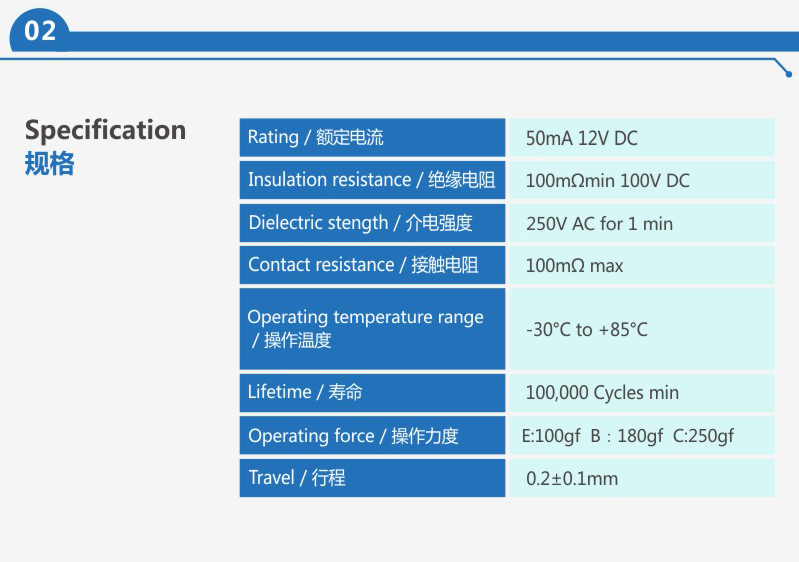 02

Specification
规格

| Rating / 额定电流 | 50mA 12V DC |
|---|---|
| Insulation resistance / 绝缘电阻 | 100mΩmin 100V DC |
| Dielectric stength / 介电强度 | 250V AC for 1 min |
| Contact resistance / 接触电阻 | 100mΩ max |
| Operating temperature range / 操作温度 | -30°C to +85°C |
| Lifetime / 寿命 | 100,000 Cycles min |
| Operating force / 操作力度 | E:100gf B：180gf C:250gf |
| Travel / 行程 | 0.2±0.1mm |